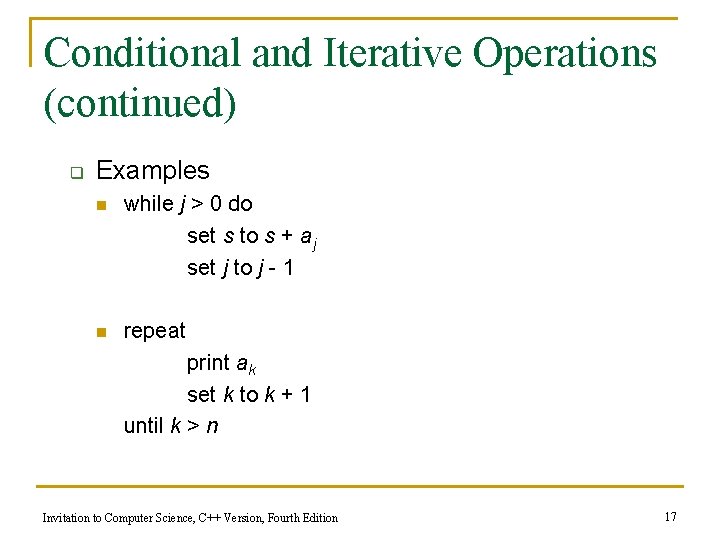 Conditional and Iterative Operations (continued)

Examples

while $j > 0$ do
set $s$ to $s + a_j$
set $j$ to $j - 1$

repeat
print $a_k$
set $k$ to $k + 1$
until $k > n$

Invitation to Computer Science, C++ Version, Fourth Edition

17